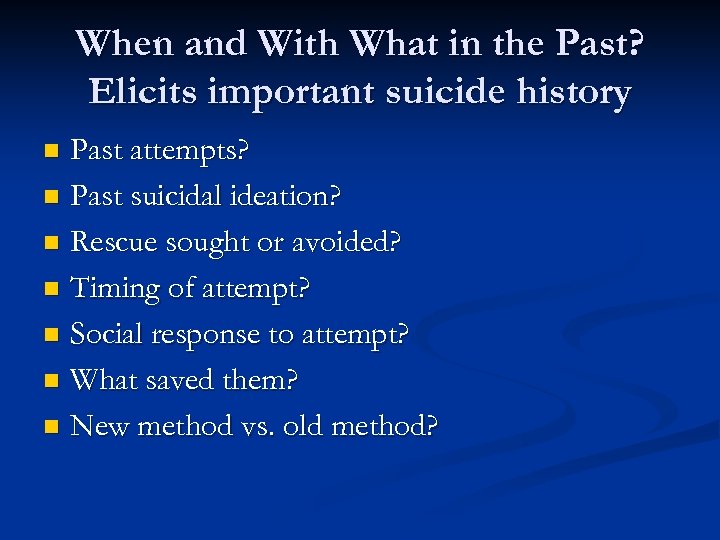 When and With What in the Past? Elicits important suicide history

- Past attempts?
- Past suicidal ideation?
- Rescue sought or avoided?
- Timing of attempt?
- Social response to attempt?
- What saved them?
- New method vs. old method?